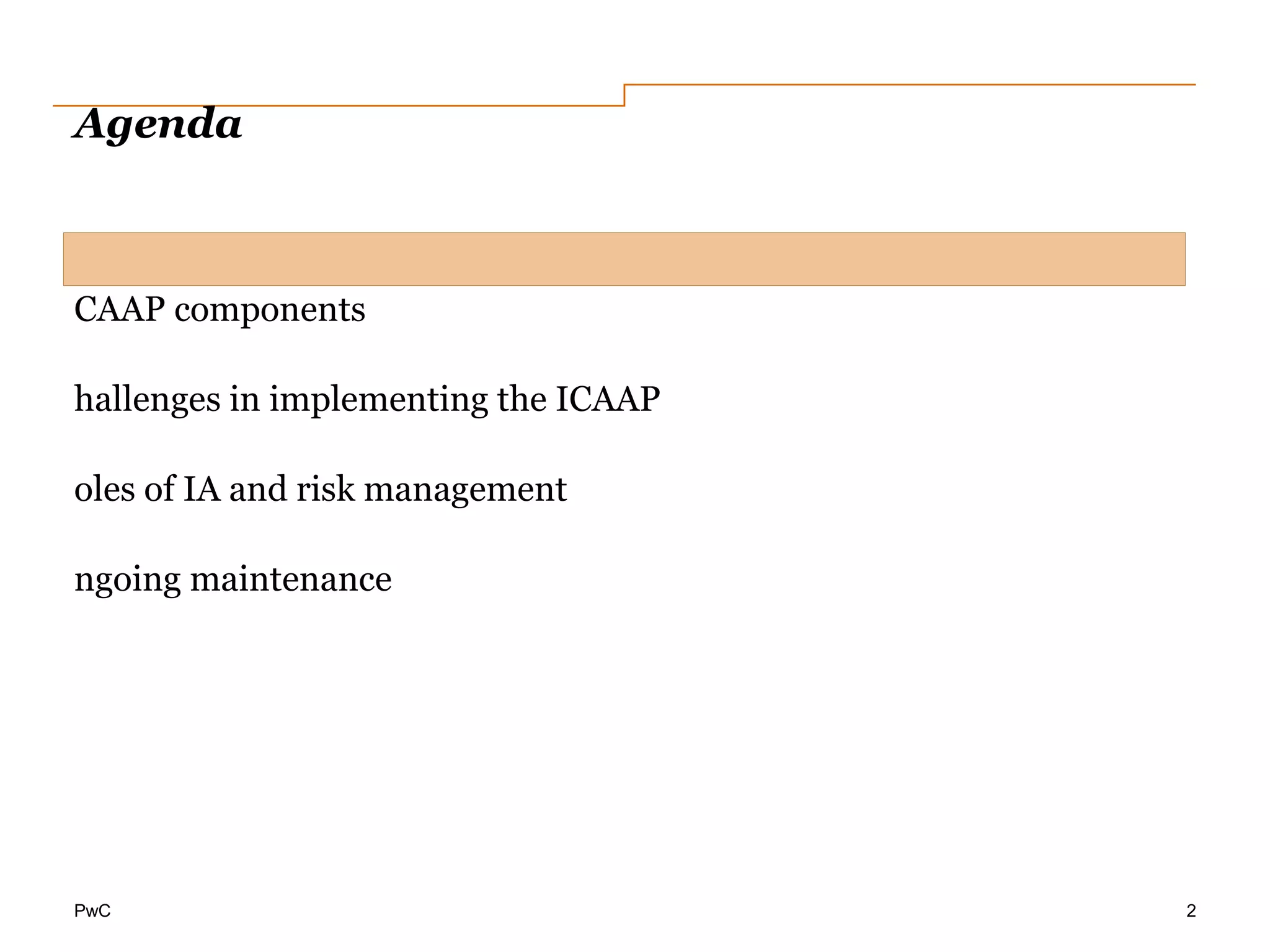 Agenda

CAAP components

hallenges in implementing the ICAAP

oles of IA and risk management

ngoing maintenance

PwC

2